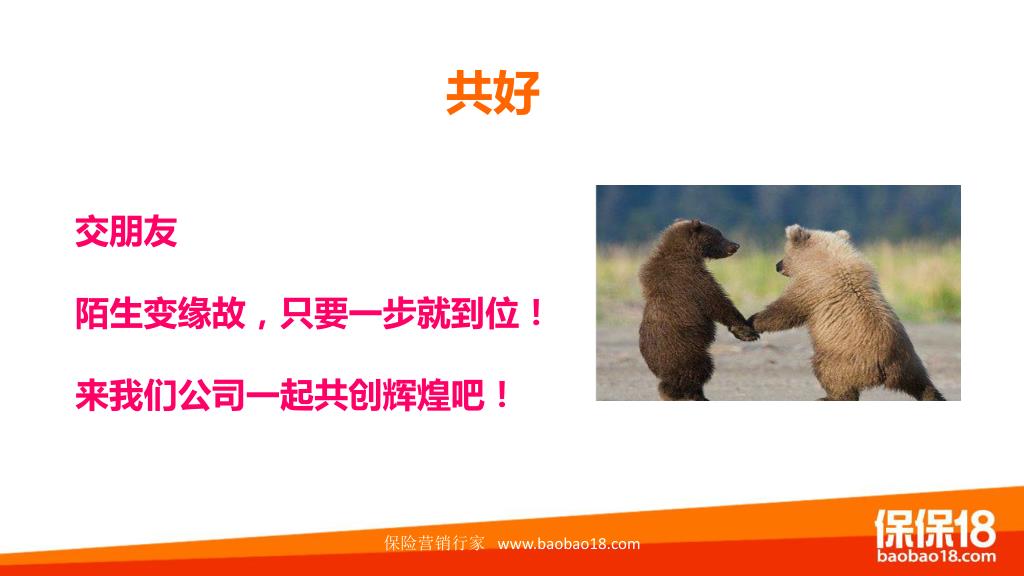 共好

交朋友

陌生变缘故，只要一步就到位！

来我们公司一起共创辉煌吧！

保险营销行家 www.baobao18.com

保保18
baobao18.com